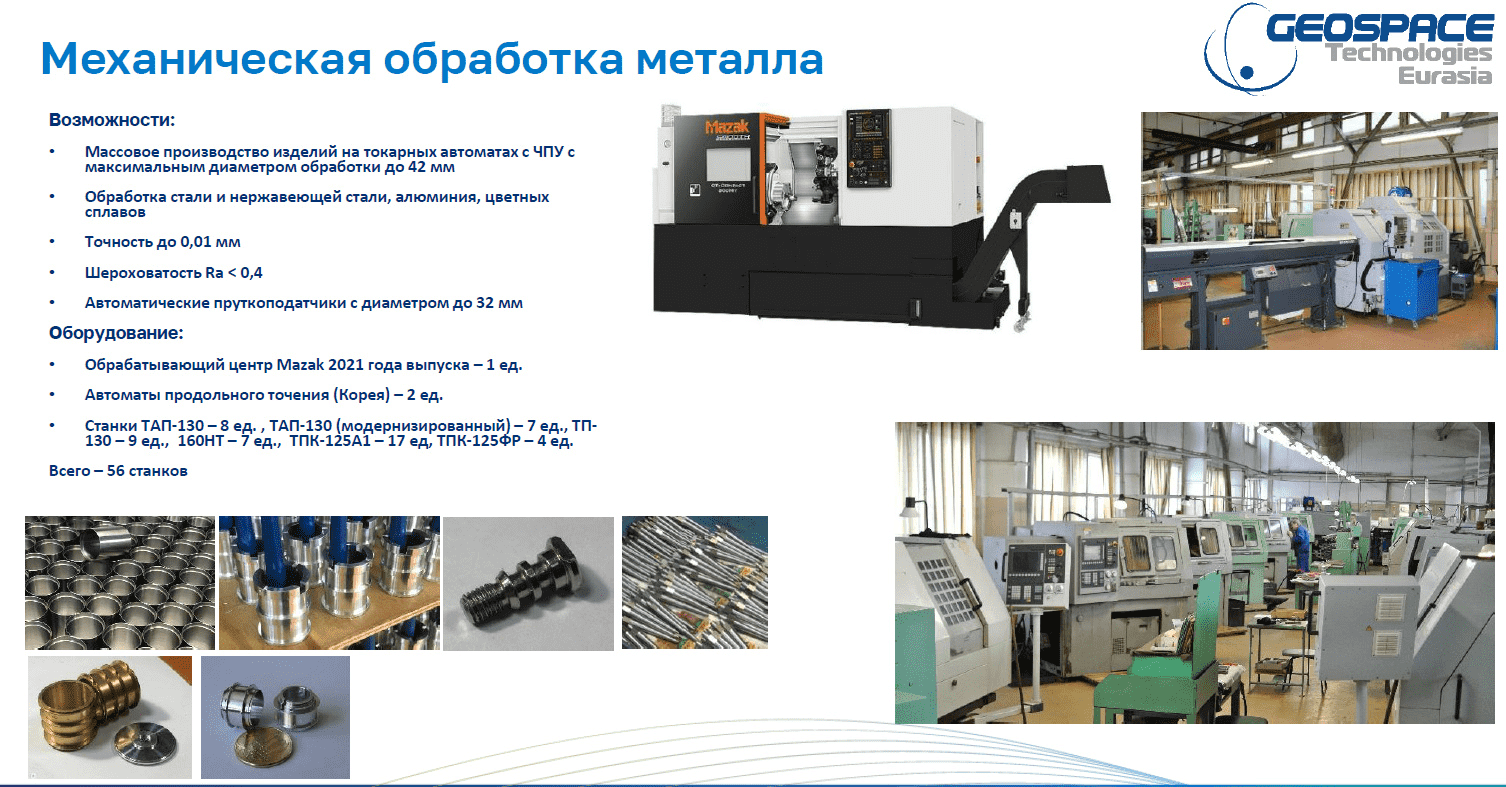 Механическая обработка металла

GEOSPACE Technologies Eurasia

Возможности:

• Массовое производство изделий на токарных автоматах с ЧПУ с максимальным диаметром обработки до 42 мм

• Обработка стали и нержавеющей стали, алюминия, цветных сплавов

• Точность до 0,01 мм

• Шероховатость Ra < 0,4

• Автоматические пруткоподатчики с диаметром до 32 мм

Оборудование:

• Обрабатывающий центр Mazak 2021 года выпуска – 1 ед.

• Автоматы продольного точения (Корея) – 2 ед.

• Станки ТАП-130 – 8 ед. , ТАП-130 (модернизированный) – 7 ед., ТП-130 – 9 ед., 160НТ – 7 ед., ТПК-125А1 – 17 ед, ТПК-125ФР – 4 ед.

Всего – 56 станков

Mazak